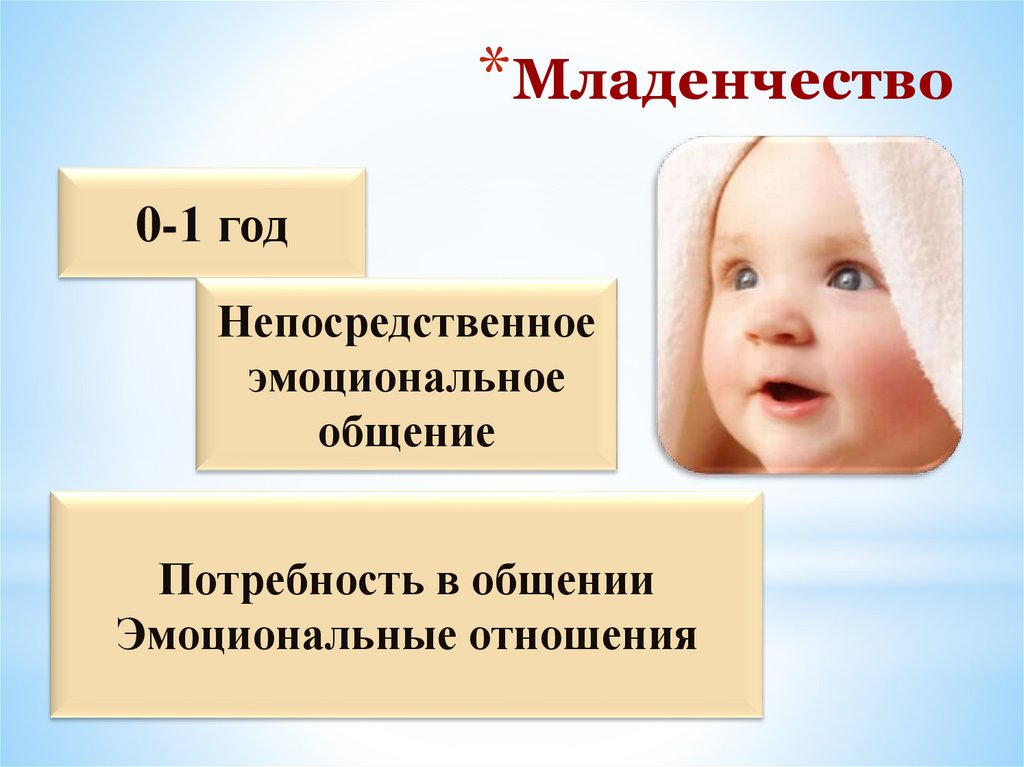 *Младенчество

0-1 год

Непосредственное эмоциональное общение

Потребность в общении
Эмоциональные отношения